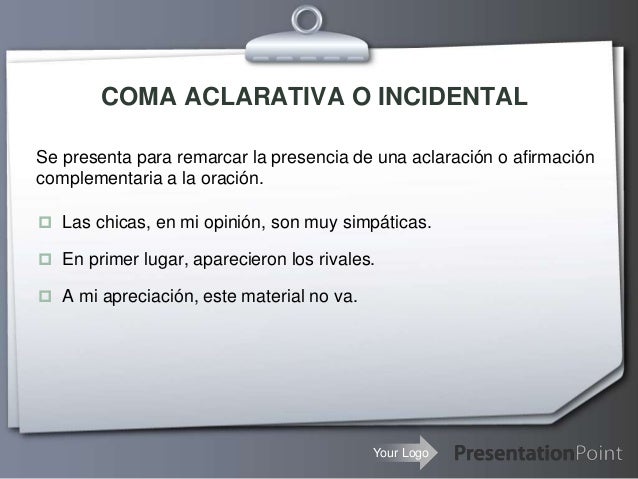 COMA ACLARATIVA O INCIDENTAL

Se presenta para remarcar la presencia de una aclaración o afirmación complementaria a la oración.

Las chicas, en mi opinión, son muy simpáticas.

En primer lugar, aparecieron los rivales.

A mi apreciación, este material no va.

Your Logo

PresentationPoint